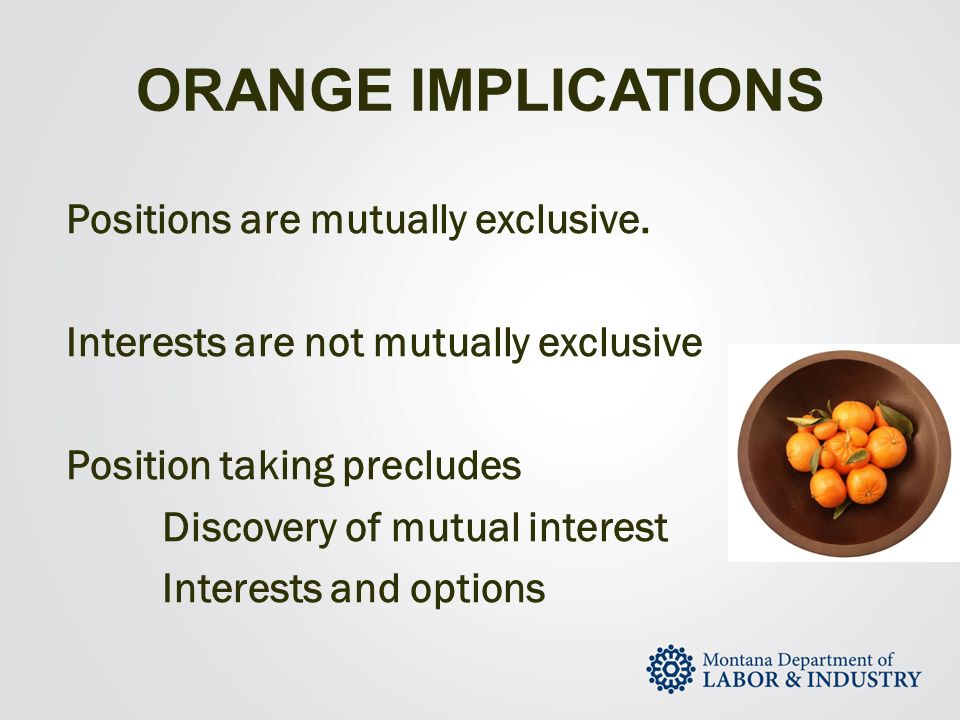 ORANGE IMPLICATIONS

Positions are mutually exclusive.

Interests are not mutually exclusive

Position taking precludes

Discovery of mutual interest

Interests and options

Montana Department of
LABOR & INDUSTRY